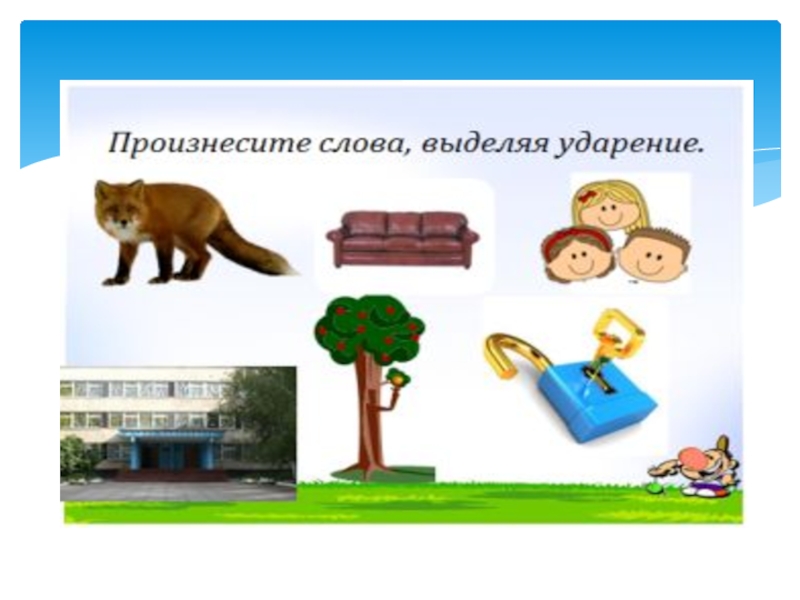 Произнесите слова, выделяя ударение.